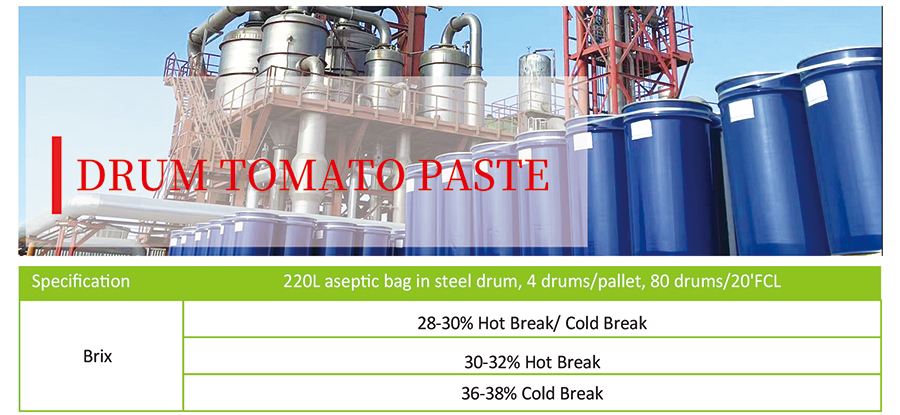 DRUM TOMATO PASTE

| Specification | 220L aseptic bag in steel drum, 4 drums/pallet, 80 drums/20'FCL |
|---|---|
| Brix | 28-30% Hot Break/ Cold Break |
| | 30-32% Hot Break |
| | 36-38% Cold Break |